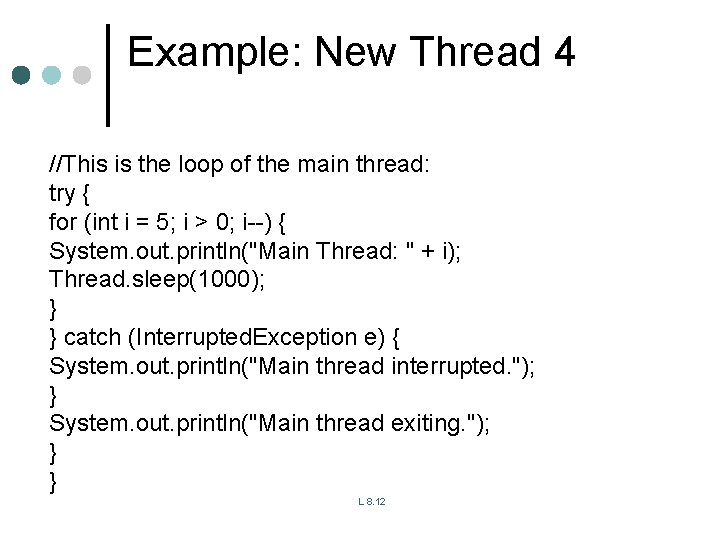 Example: New Thread 4

//This is the loop of the main thread:
try {
for (int i = 5; i > 0; i--) {
System.out.println("Main Thread: " + i);
Thread.sleep(1000);
}
} catch (InterruptedException e) {
System.out.println("Main thread interrupted.");
}
System.out.println("Main thread exiting.");
}
}

L 8.12